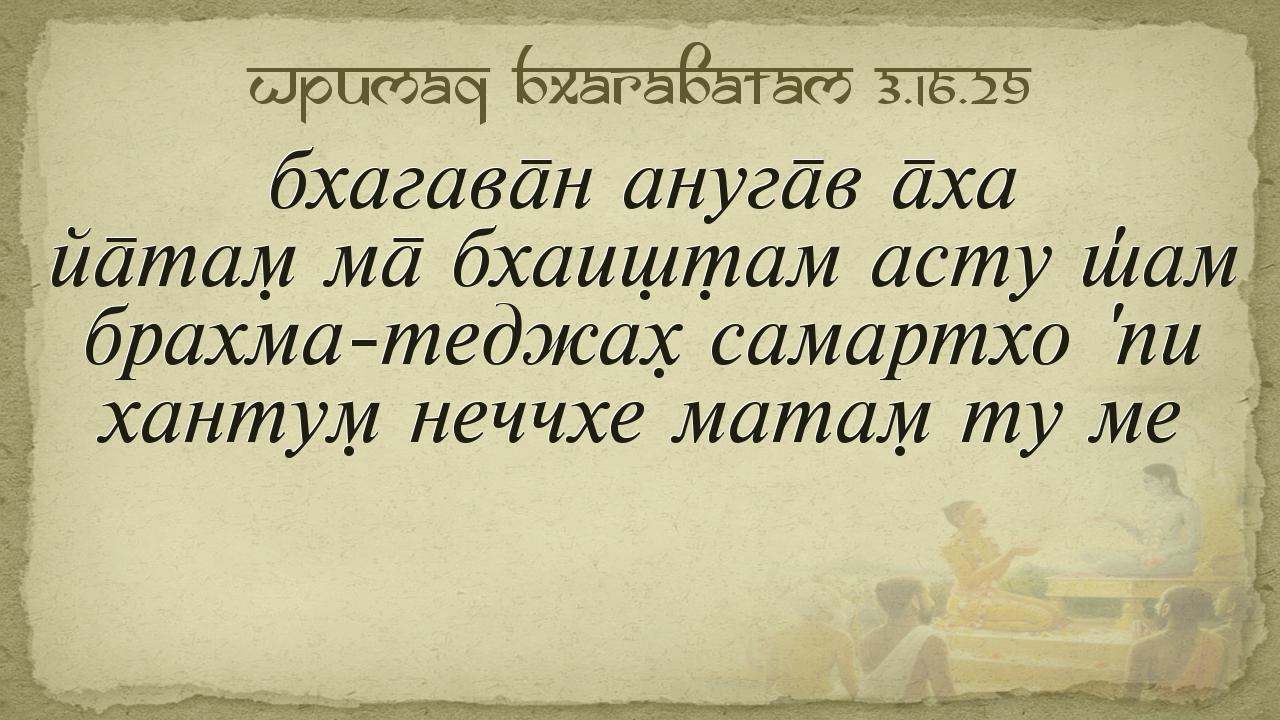 Шримад Бхагаватам 3.16.29

бхагава̄н ануга̄в а̄ха
йа̄там̣ ма̄ бхаишт̣ам асту ш́ам
брахма-теджах̣ самартхо 'пи
хантум̣ неччхе матам̣ ту ме